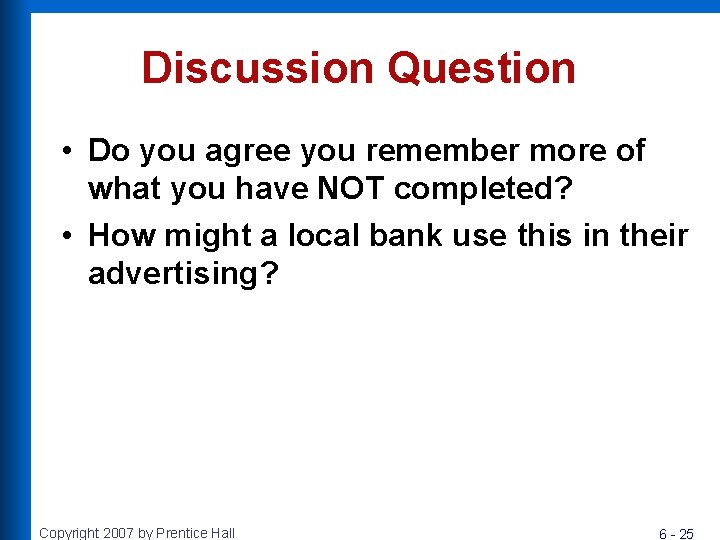 Discussion Question

• Do you agree you remember more of what you have NOT completed?

• How might a local bank use this in their advertising?

Copyright 2007 by Prentice Hall

6 - 25